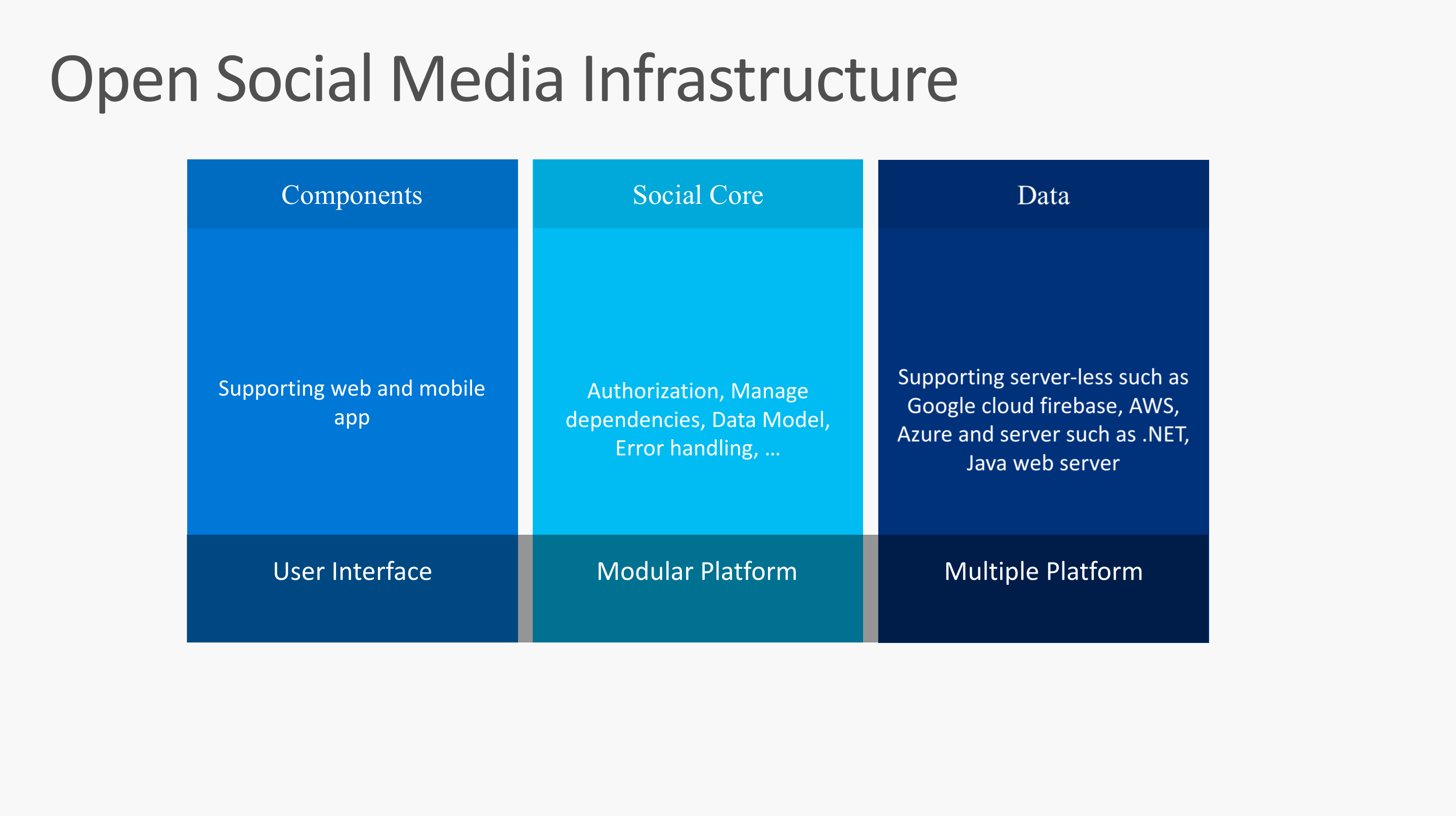 Open Social Media Infrastructure

Components

Supporting web and mobile app

User Interface

Social Core

Authorization, Manage dependencies, Data Model, Error handling, …

Modular Platform

Data

Supporting server-less such as Google cloud firebase, AWS, Azure and server such as .NET, Java web server

Multiple Platform